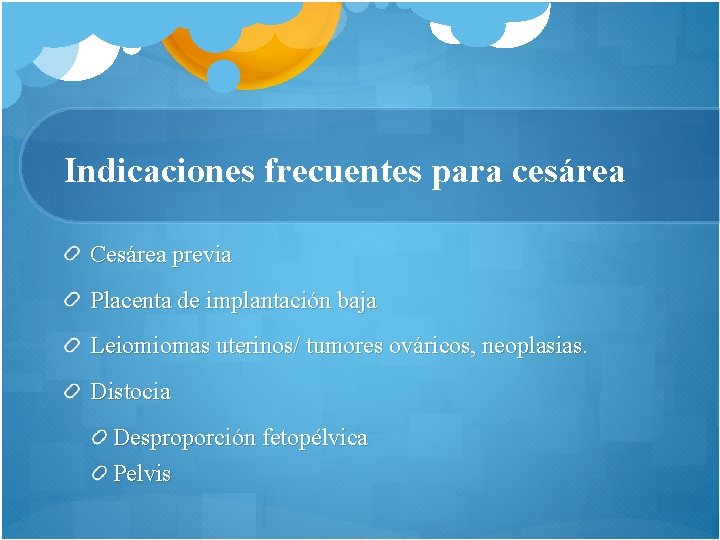 Indicaciones frecuentes para cesárea

Cesárea previa

Placenta de implantación baja

Leiomiomas uterinos/ tumores ováricos, neoplasias.

Distocia

Desproporción fetopélvica

Pelvis